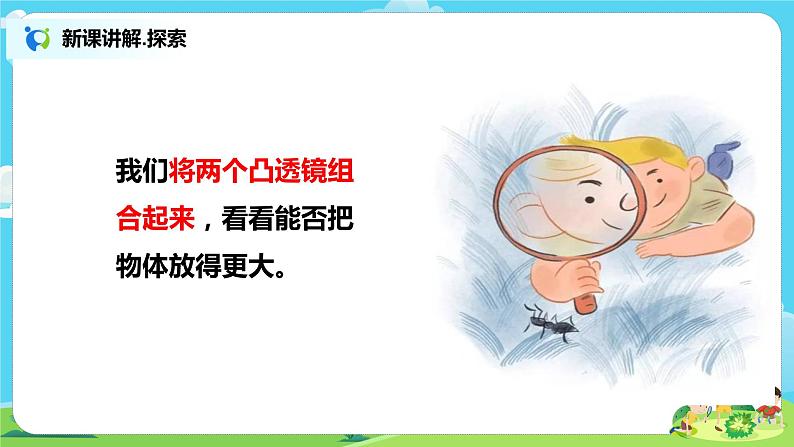 新课讲解.探索

我们将两个凸透镜组合起来，看看能否把物体放得更大。